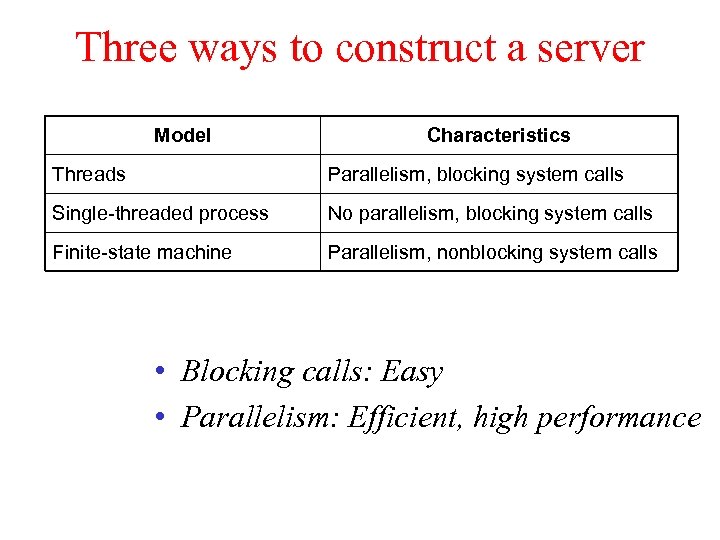 Three ways to construct a server

| Model | Characteristics |
|---|---|
| Threads | Parallelism, blocking system calls |
| Single-threaded process | No parallelism, blocking system calls |
| Finite-state machine | Parallelism, nonblocking system calls |

• Blocking calls: Easy
• Parallelism: Efficient, high performance